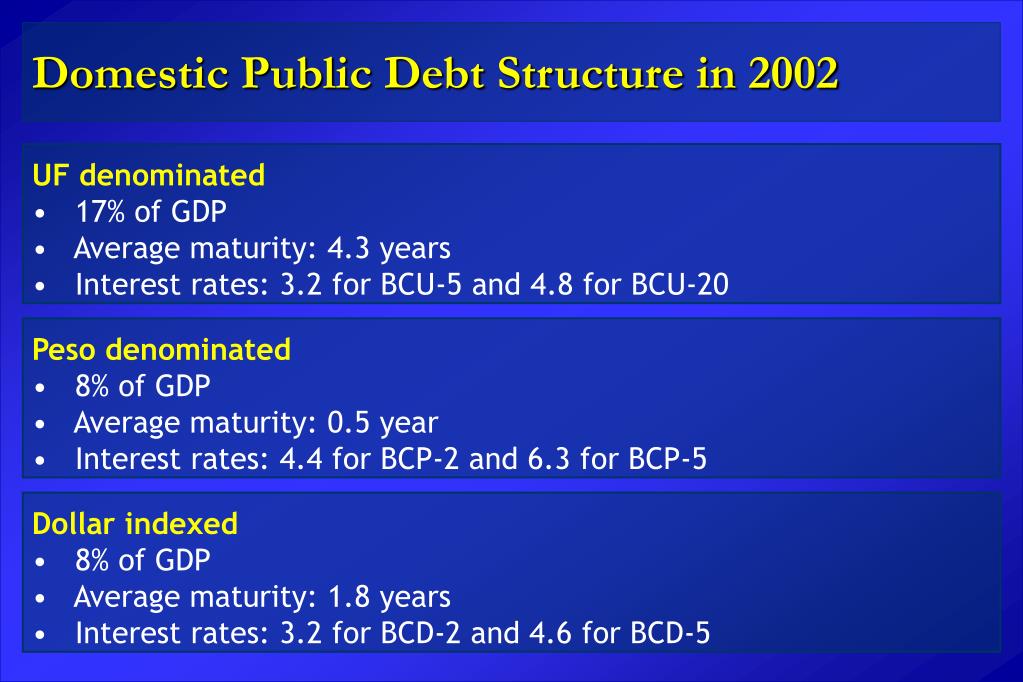 Domestic Public Debt Structure in 2002

UF denominated
• 17% of GDP
• Average maturity: 4.3 years
• Interest rates: 3.2 for BCU-5 and 4.8 for BCU-20

Peso denominated
• 8% of GDP
• Average maturity: 0.5 year
• Interest rates: 4.4 for BCP-2 and 6.3 for BCP-5

Dollar indexed
• 8% of GDP
• Average maturity: 1.8 years
• Interest rates: 3.2 for BCD-2 and 4.6 for BCD-5